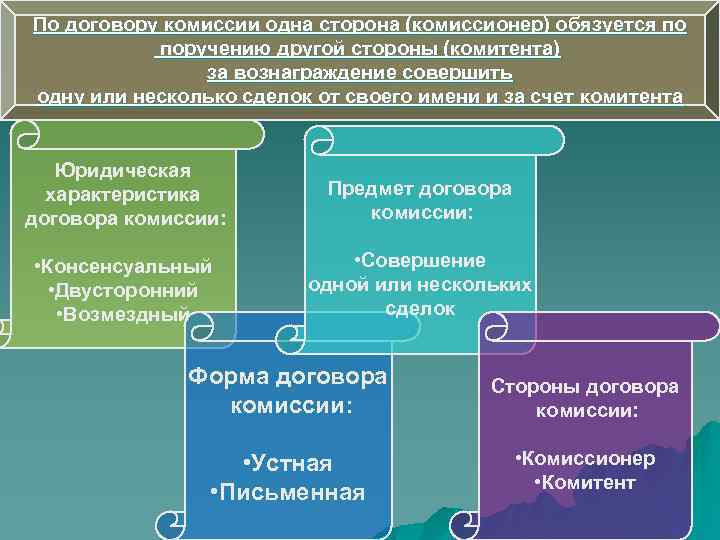 По договору комиссии одна сторона (комиссионер) обязуется по поручению другой стороны (комитента) за вознаграждение совершить одну или несколько сделок от своего имени и за счет комитента

Юридическая характеристика договора комиссии:

•Консенсуальный
•Двусторонний
•Возмездный

Предмет договора комиссии:

•Совершение одной или нескольких сделок

Форма договора комиссии:

•Устная
•Письменная

Стороны договора комиссии:

•Комиссионер
•Комитент